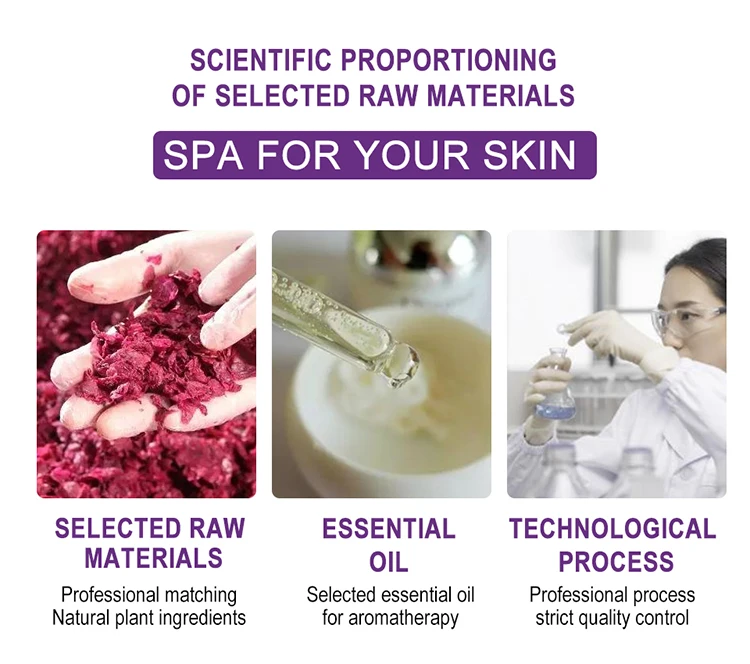 SCIENTIFIC PROPORTIONING
OF SELECTED RAW MATERIALS

SPA FOR YOUR SKIN

SELECTED RAW MATERIALS
Professional matching
Natural plant ingredients

ESSENTIAL OIL
Selected essential oil
for aromatherapy

TECHNOLOGICAL PROCESS
Professional process
strict quality control